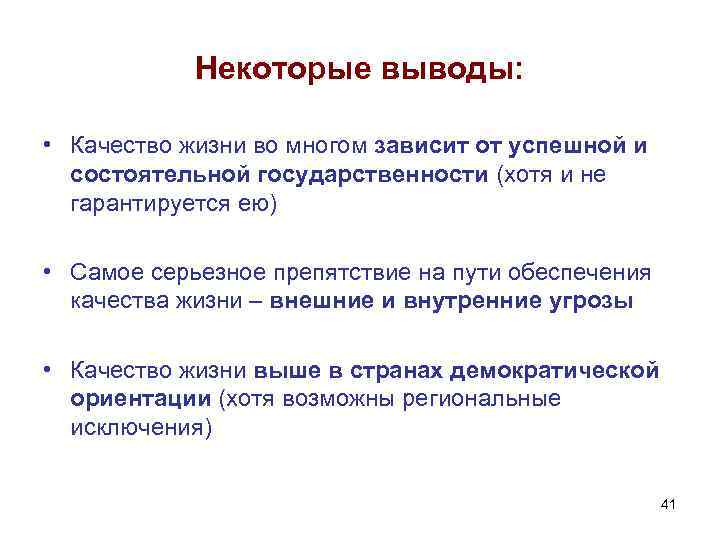 Некоторые выводы:

• Качество жизни во многом зависит от успешной и состоятельной государственности (хотя и не гарантируется ею)

• Самое серьезное препятствие на пути обеспечения качества жизни – внешние и внутренние угрозы

• Качество жизни выше в странах демократической ориентации (хотя возможны региональные исключения)

41